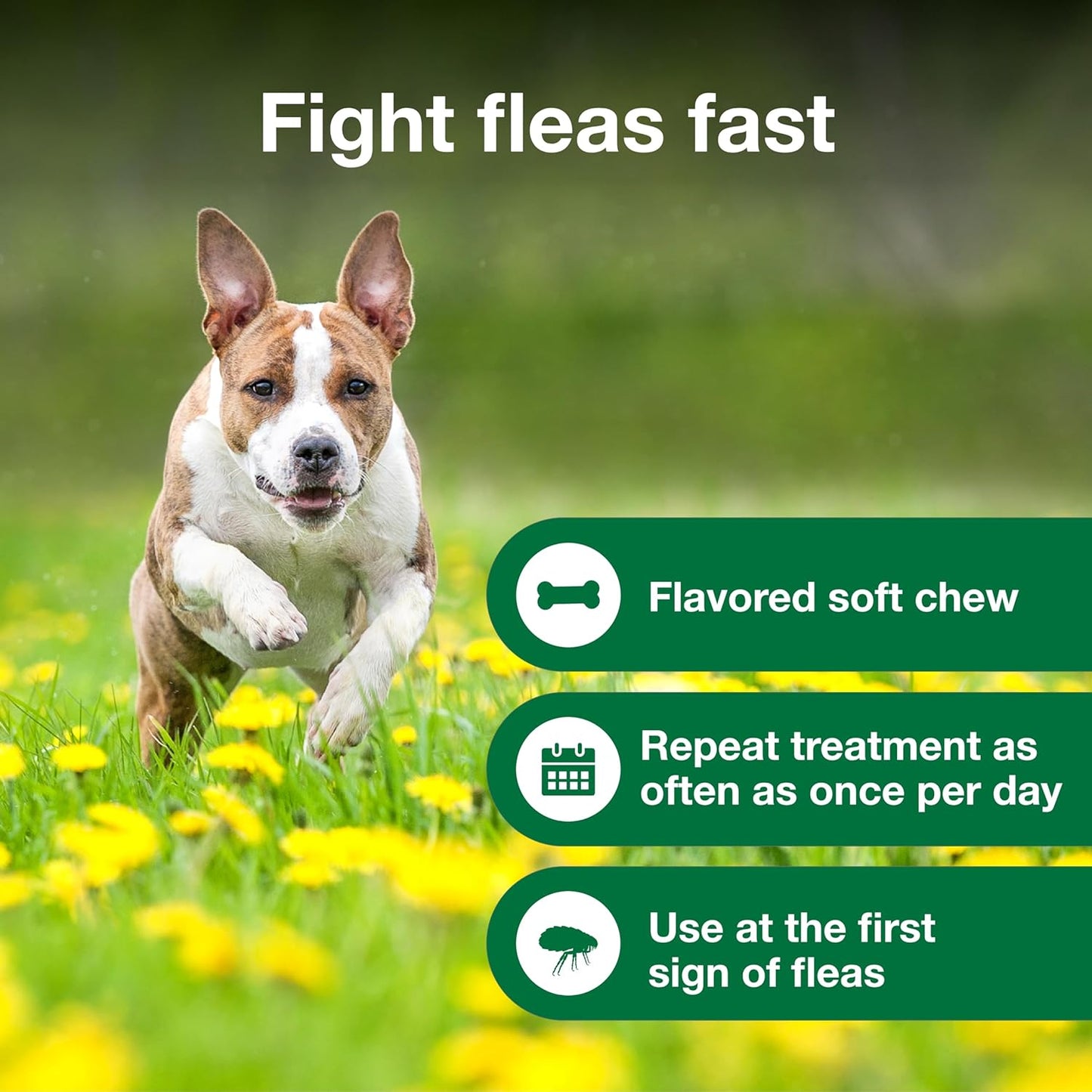 Fight fleas fast

Flavored soft chew

Repeat treatment as often as once per day

Use at the first sign of fleas